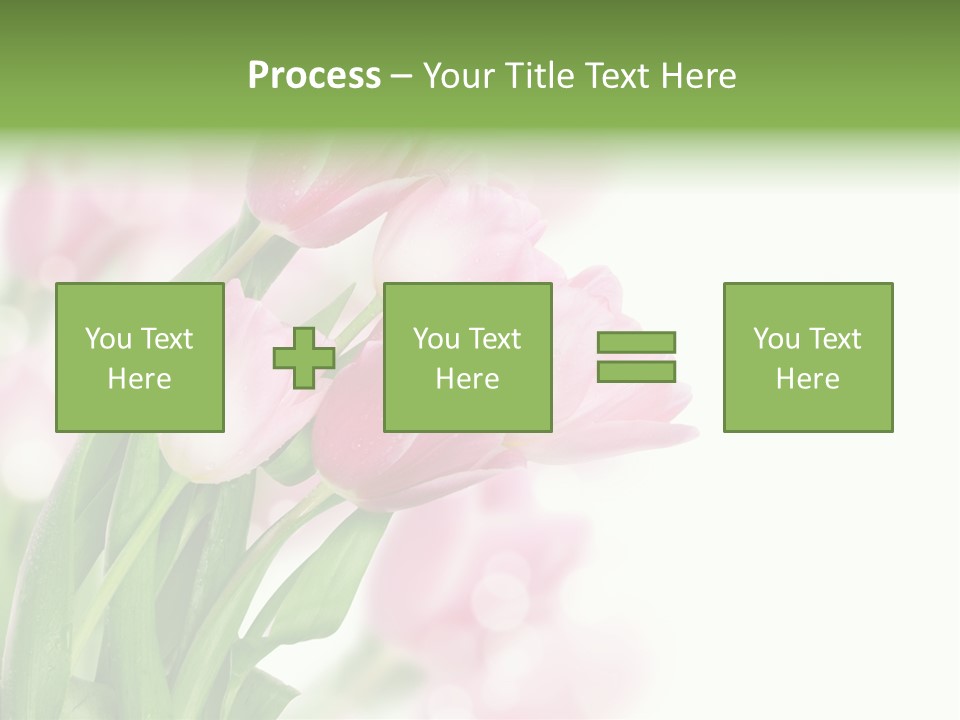 Process – Your Title Text Here

You Text Here

You Text Here

You Text Here